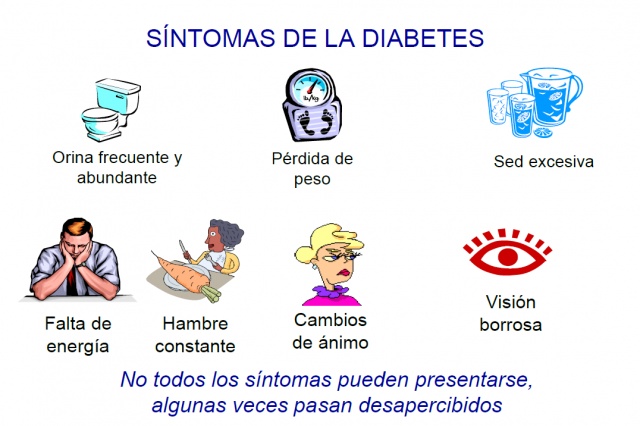 SÍNTOMAS DE LA DIABETES

lb/kg

Orina frecuente y abundante

Pérdida de peso

Sed excesiva

Falta de energía

Hambre constante

Cambios de ánimo

Visión borrosa

No todos los síntomas pueden presentarse, algunas veces pasan desapercibidos